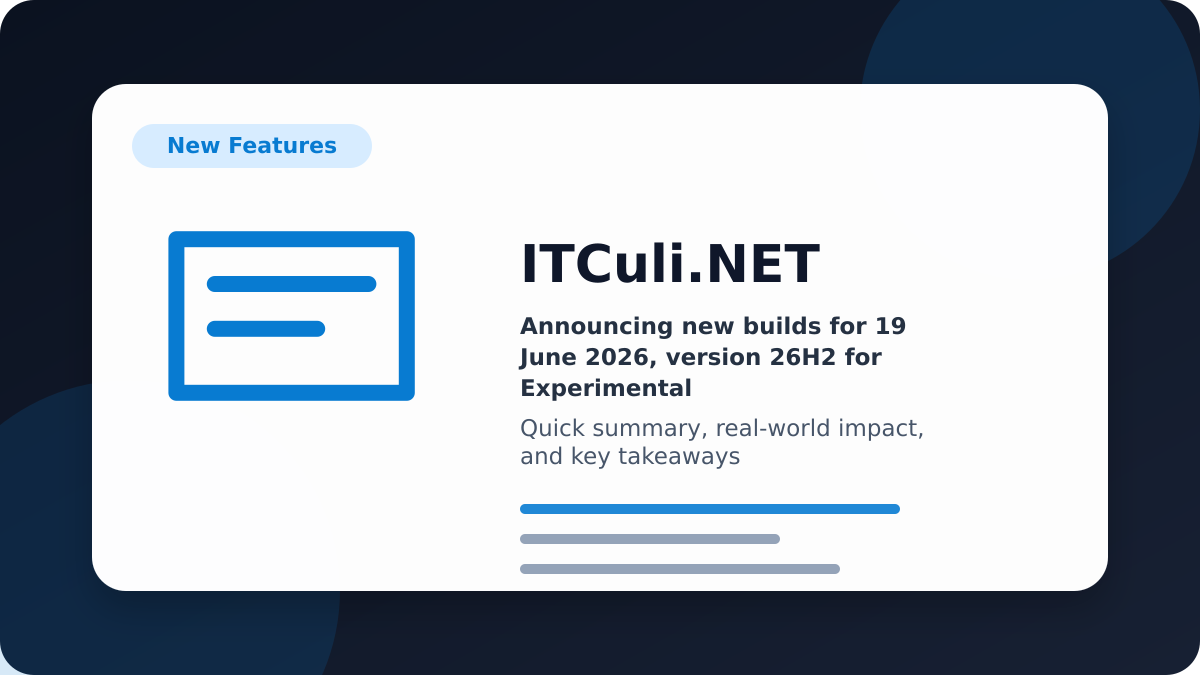 New Features

ITCuli.NET

Announcing new builds for 19 June 2026, version 26H2 for Experimental

Quick summary, real-world impact, and key takeaways